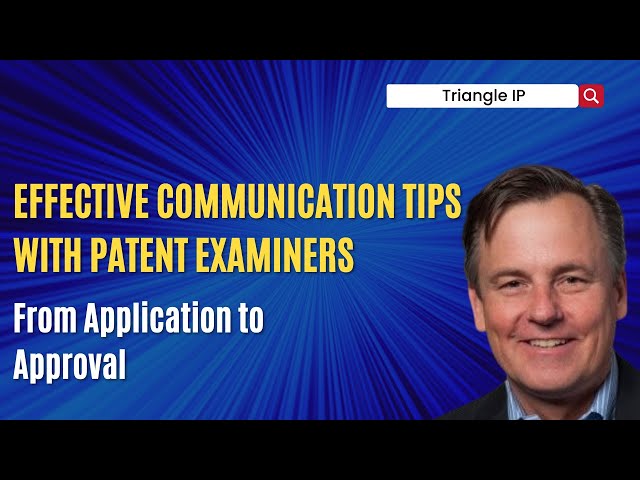 Triangle IP

EFFECTIVE COMMUNICATION TIPS WITH PATENT EXAMINERS

From Application to Approval